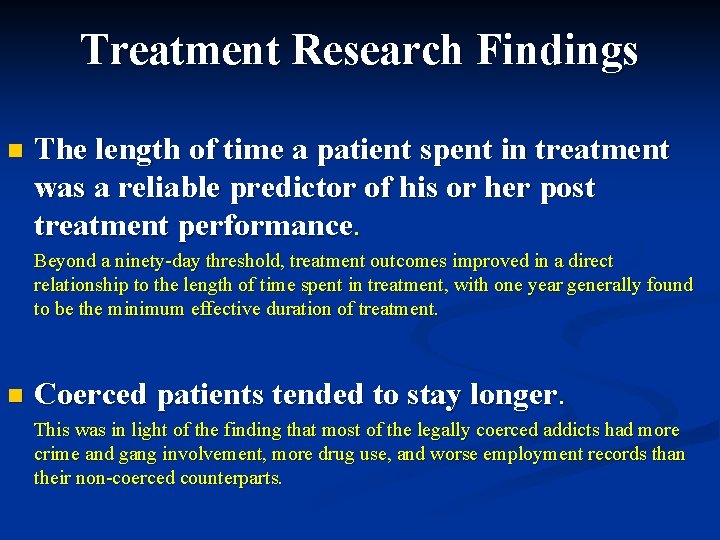 Treatment Research Findings

The length of time a patient spent in treatment was a reliable predictor of his or her post treatment performance.

Beyond a ninety-day threshold, treatment outcomes improved in a direct relationship to the length of time spent in treatment, with one year generally found to be the minimum effective duration of treatment.

Coerced patients tended to stay longer.

This was in light of the finding that most of the legally coerced addicts had more crime and gang involvement, more drug use, and worse employment records than their non-coerced counterparts.